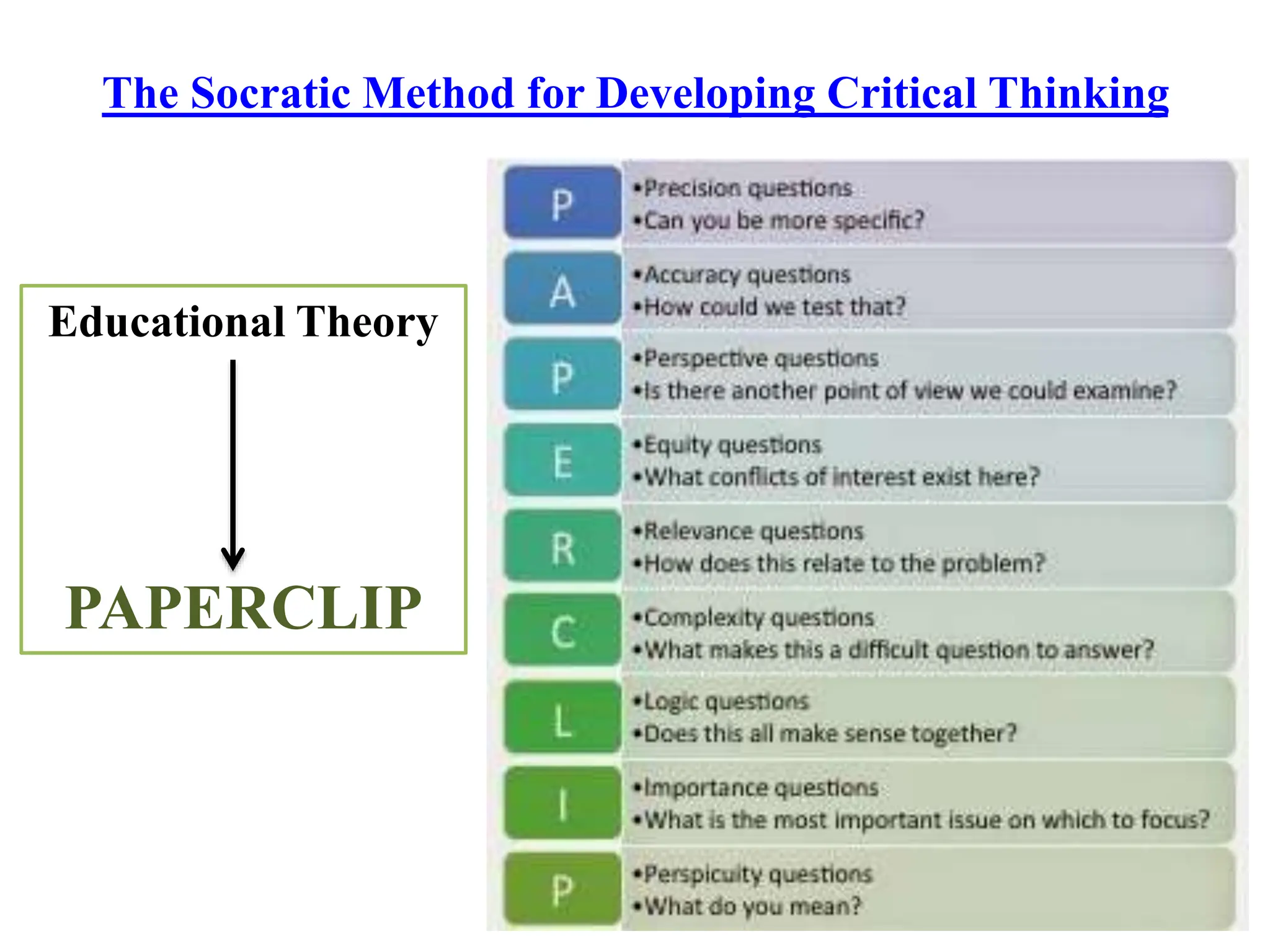 The Socratic Method for Developing Critical Thinking

Educational Theory

PAPERCLIP

P
•Precision questions
•Can you be more specific?

A
•Accuracy questions
•How could we test that?

P
•Perspective questions
•Is there another point of view we could examine?

E
•Equity questions
•What conflicts of interest exist here?

R
•Relevance questions
•How does this relate to the problem?

C
•Complexity questions
•What makes this a difficult question to answer?

L
•Logic questions
•Does this all make sense together?

I
•Importance questions
•What is the most important issue on which to focus?

P
•Perspicuity questions
•What do you mean?